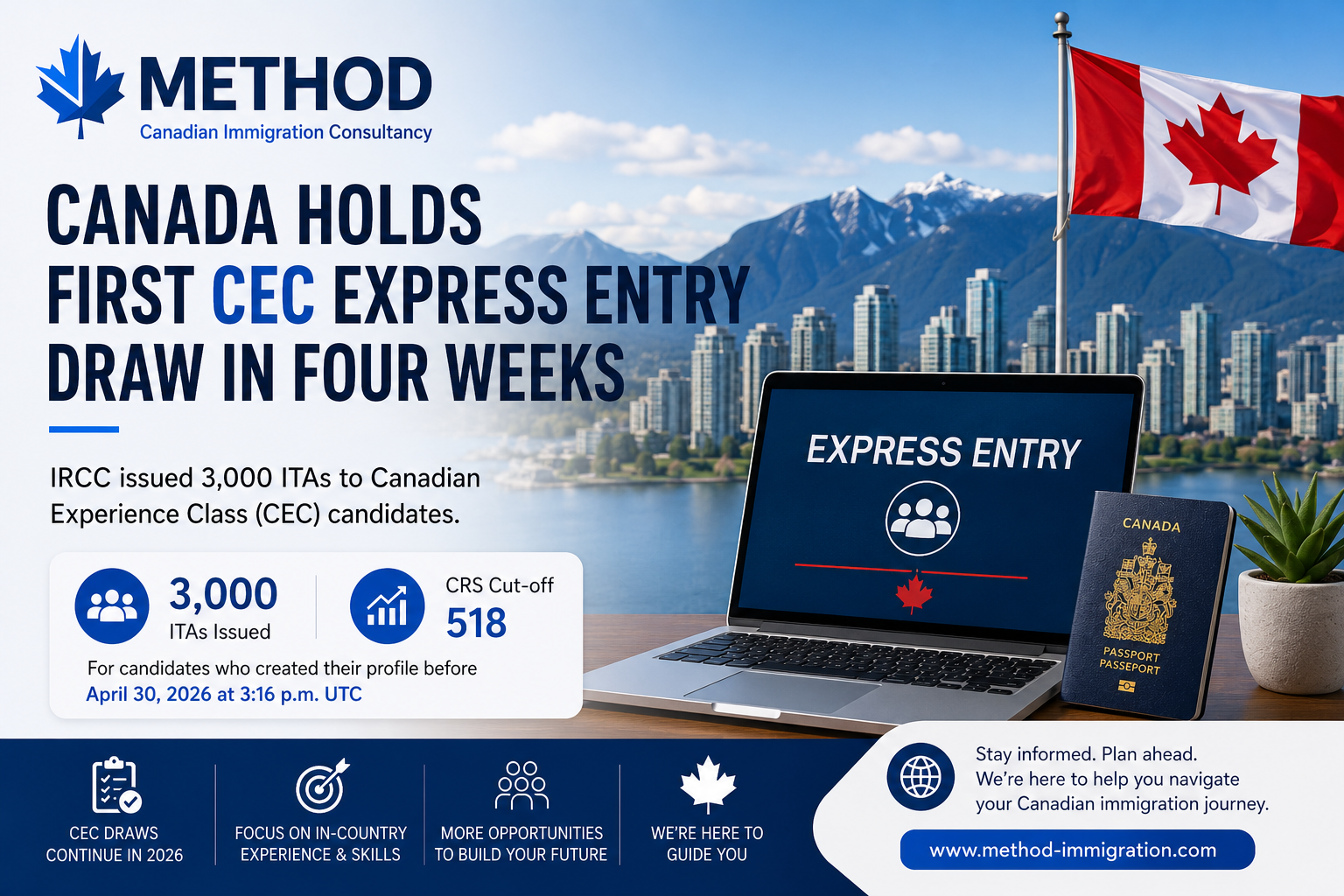 METHOD
Canadian Immigration Consultancy

CANADA HOLDS FIRST CEC EXPRESS ENTRY DRAW IN FOUR WEEKS

IRCC issued 3,000 ITAs to Canadian Experience Class (CEC) candidates.

3,000
ITAs Issued

CRS Cut-off
518

For candidates who created their profile before
April 30, 2026 at 3:16 p.m. UTC

EXPRESS ENTRY

CANADA
PASSPORT
PASSEPORT

CEC DRAWS CONTINUE IN 2026

FOCUS ON IN-COUNTRY EXPERIENCE & SKILLS

MORE OPPORTUNITIES TO BUILD YOUR FUTURE

WE'RE HERE TO GUIDE YOU

Stay informed. Plan ahead.
We're here to help you navigate your Canadian immigration journey.

www.method-immigration.com